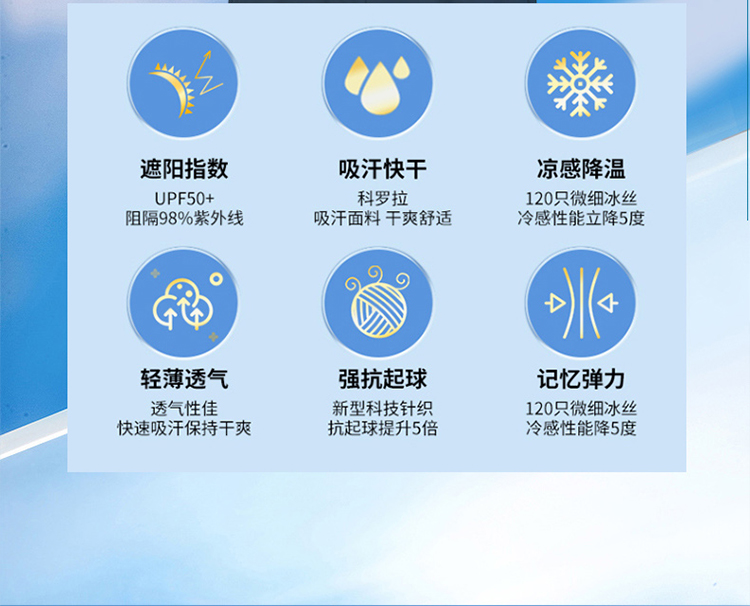 遮阳指数
UPF50+
阻隔98%紫外线

吸汗快干
科罗拉
吸汗面料 干爽舒适

凉感降温
120只微细冰丝
冷感性能立降5度

轻薄透气
透气性佳
快速吸汗保持干爽

强抗起球
新型科技针织
抗起球提升5倍

记忆弹力
120只微细冰丝
冷感性能降5度